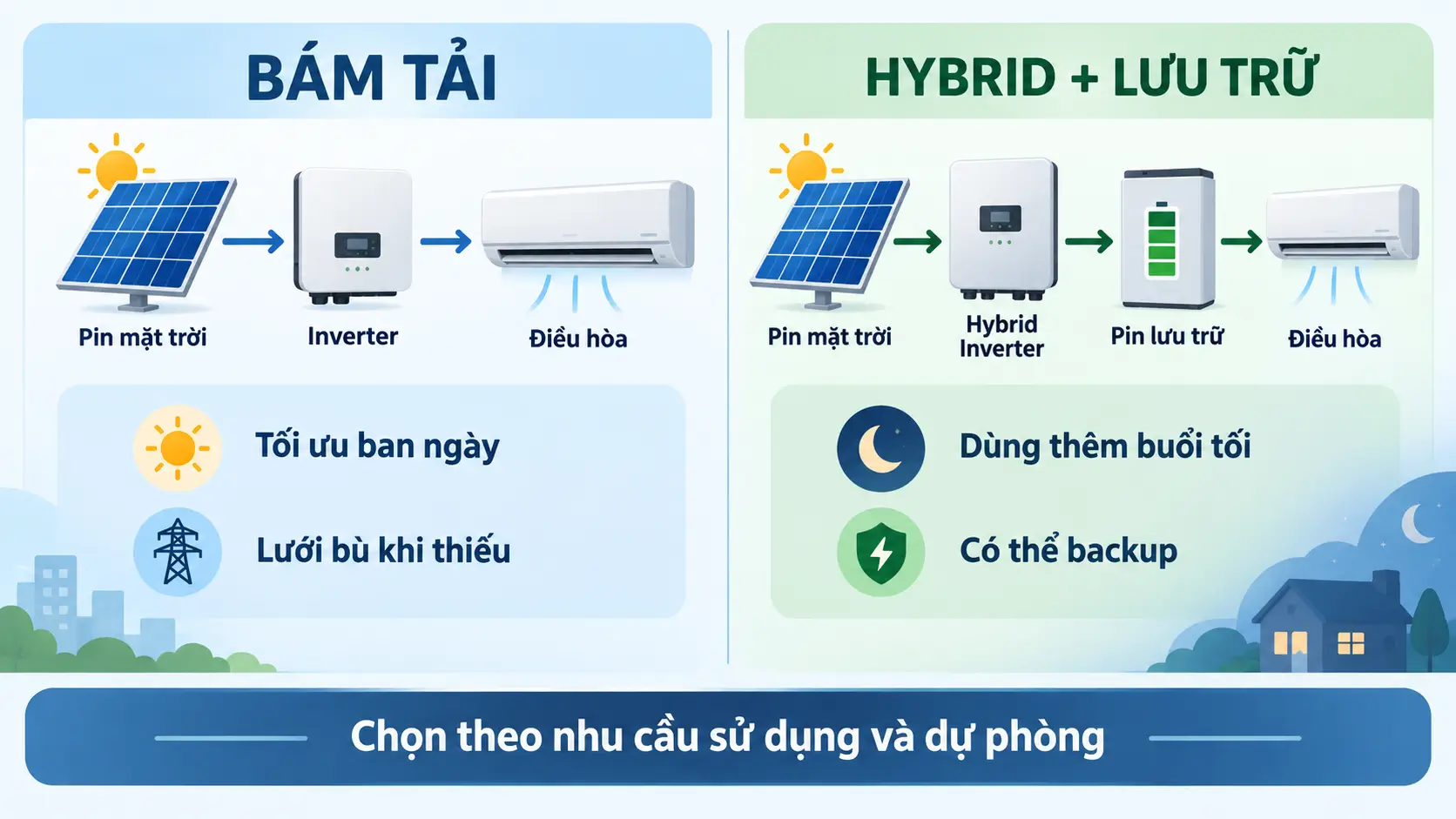 BÁM TẢI

Pin mặt trời

Inverter

Điều hòa

Tối ưu ban ngày

Lưới bù khi thiếu

HYBRID + LƯU TRỮ

Pin mặt trời

Hybrid Inverter

Pin lưu trữ

Điều hòa

Dùng thêm buổi tối

Có thể backup

Chọn theo nhu cầu sử dụng và dự phòng